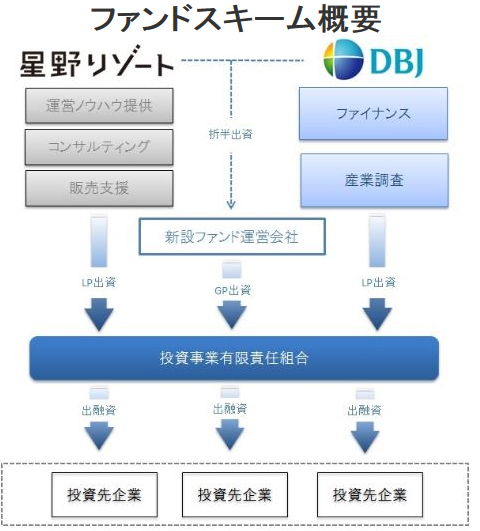 ファンドスキーム概要

星野リゾート

DBJ

運営ノウハウ提供

コンサルティング

販売支援

折半出資

ファイナンス

産業調査

新設ファンド運営会社

LP出資

GP出資

LP出資

投資事業有限責任組合

出融資

出融資

出融資

投資先企業

投資先企業

投資先企業